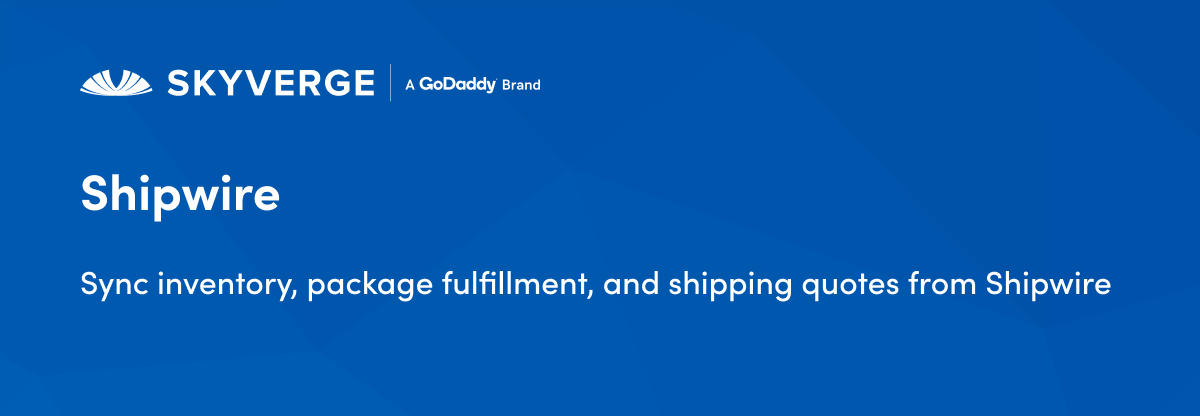 SKYVERGE | A GoDaddy Brand

Shipwire

Sync inventory, package fulfillment, and shipping quotes from Shipwire